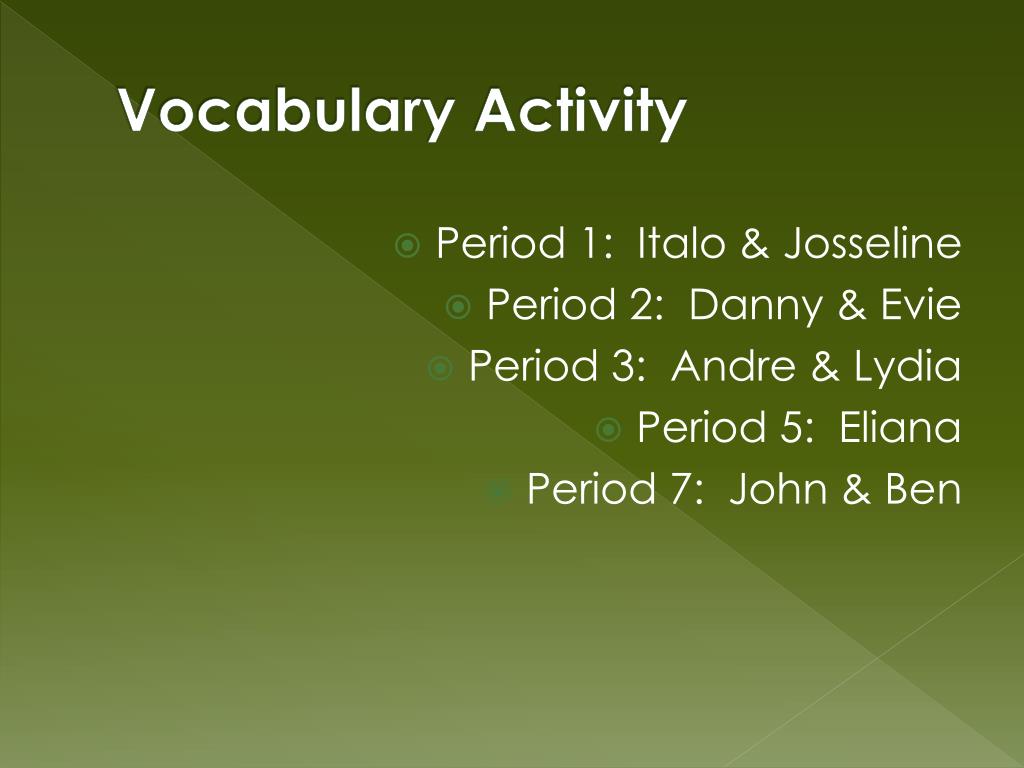 Vocabulary Activity

Period 1: Italo & Josseline
Period 2: Danny & Evie
Period 3: Andre & Lydia
Period 5: Eliana
Period 7: John & Ben